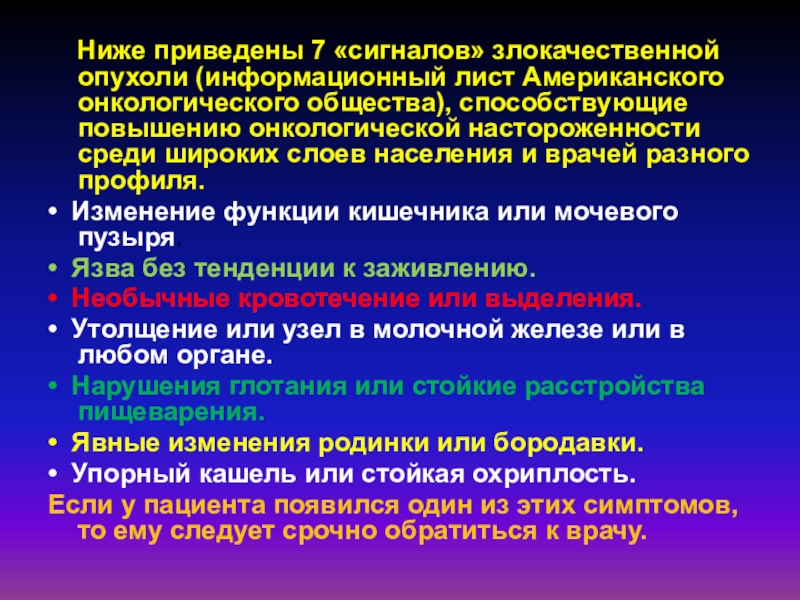 Ниже приведены 7 «сигналов» злокачественной опухоли (информационный лист Американского онкологического общества), способствующие повышению онкологической настороженности среди широких слоев населения и врачей разного профиля.

• Изменение функции кишечника или мочевого пузыря.
• Язва без тенденции к заживлению.
• Необычные кровотечение или выделения.
• Утолщение или узел в молочной железе или в любом органе.
• Нарушения глотания или стойкие расстройства пищеварения.
• Явные изменения родинки или бородавки.
• Упорный кашель или стойкая охриплость.

Если у пациента появился один из этих симптомов, то ему следует срочно обратиться к врачу.